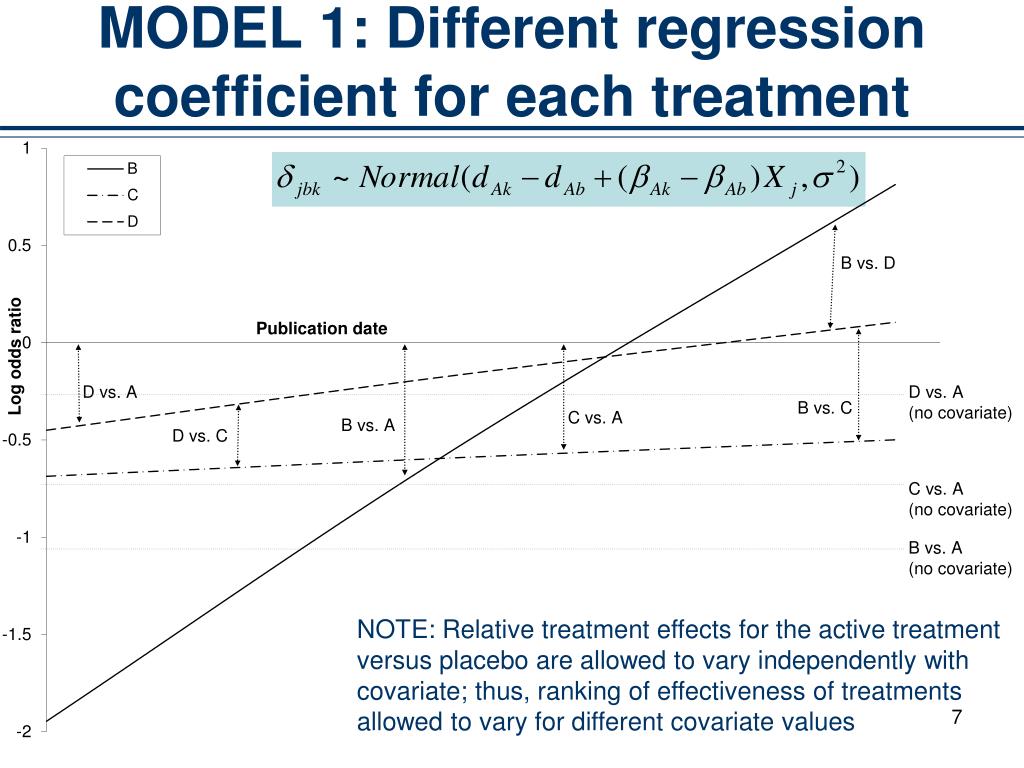 MODEL 1: Different regression coefficient for each treatment

$\delta_{jbk} \sim Normal(d_{Ak} - d_{Ab} + (\beta_{Ak} - \beta_{Ab})X_j, \sigma^2)$

B
C
D

1
0.5
0
-0.5
-1
-1.5
-2

Log odds ratio

Publication date

B vs. D
D vs. A
D vs. C
B vs. A
C vs. A
B vs. C

D vs. A
(no covariate)
C vs. A
(no covariate)
B vs. A
(no covariate)

NOTE: Relative treatment effects for the active treatment versus placebo are allowed to vary independently with covariate; thus, ranking of effectiveness of treatments allowed to vary for different covariate values

7